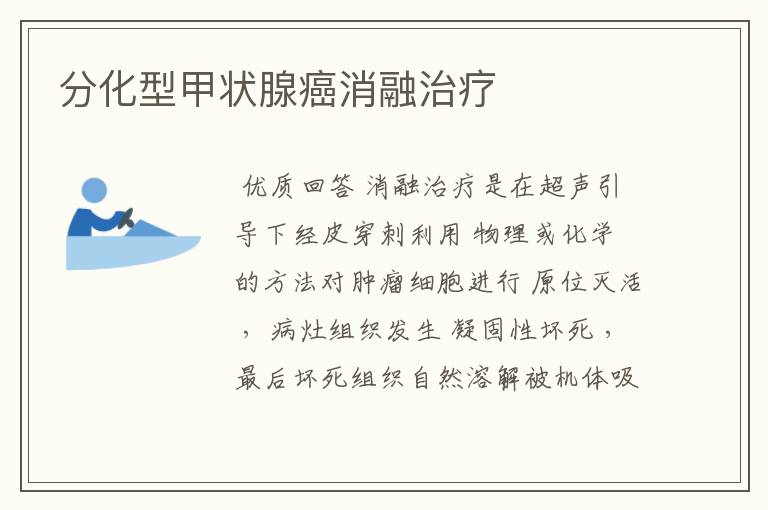 分化型甲状腺癌消融治疗

优质回答 消融治疗是在超声引导下经皮穿刺利用 物理或化学的方法对肿瘤细胞进行 原位灭活， 病灶组织发生 凝固性坏死，最后坏死组织自然溶解被机体吸